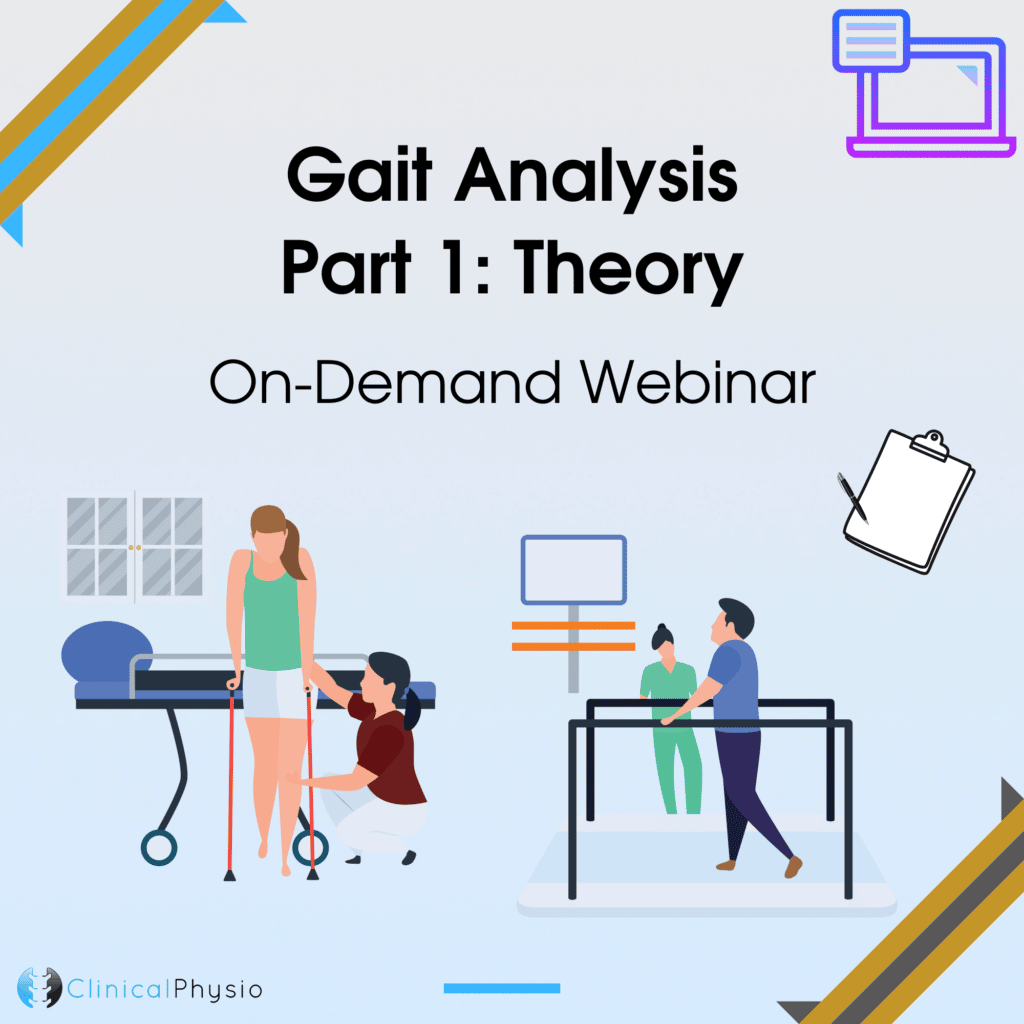 Gait Analysis
Part 1: Theory

On-Demand Webinar

ClinicalPhysio